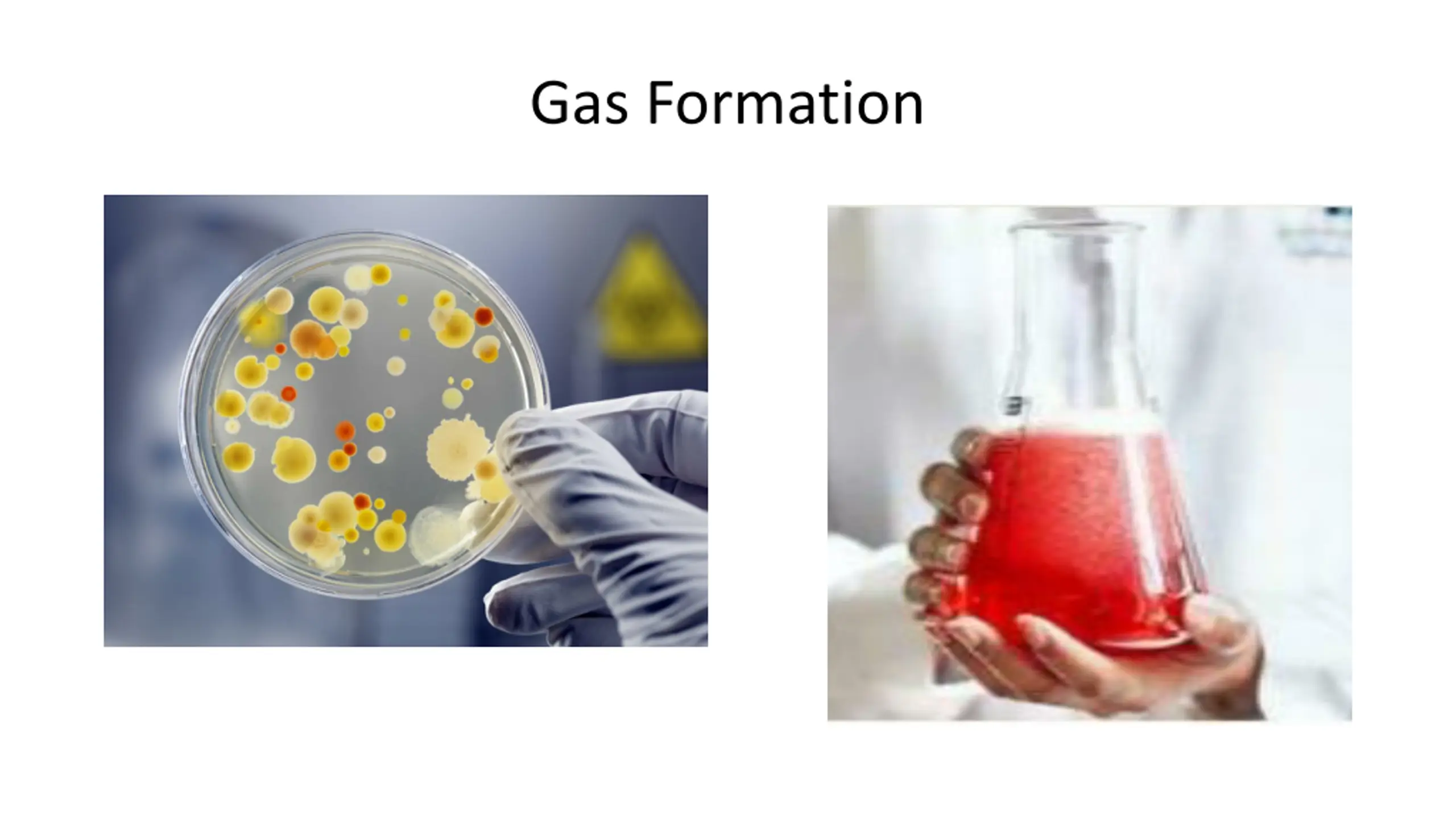 Gas Formation